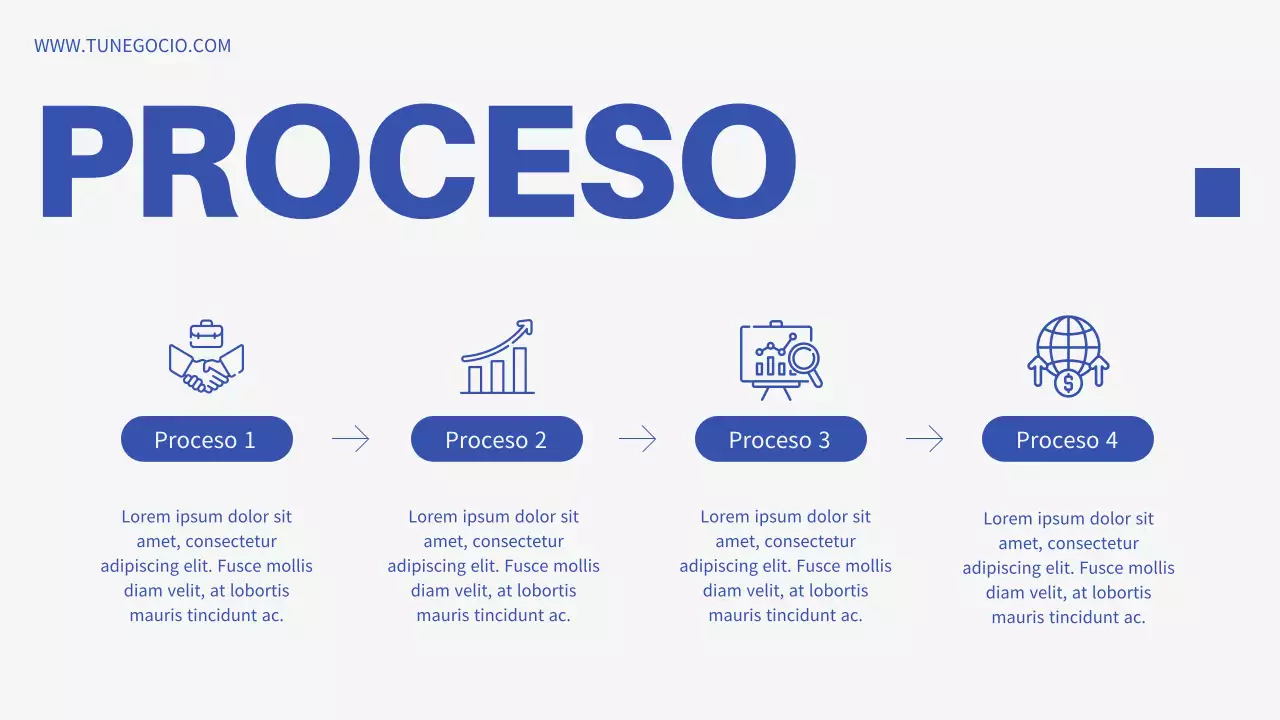 WWW.TUNEGOCIO.COM

PROCESO

Proceso 1

Lorem ipsum dolor sit amet, consectetur adipiscing elit. Fusce mollis diam velit, at lobortis mauris tincidunt ac.

Proceso 2

Lorem ipsum dolor sit amet, consectetur adipiscing elit. Fusce mollis diam velit, at lobortis mauris tincidunt ac.

Proceso 3

Lorem ipsum dolor sit amet, consectetur adipiscing elit. Fusce mollis diam velit, at lobortis mauris tincidunt ac.

Proceso 4

Lorem ipsum dolor sit amet, consectetur adipiscing elit. Fusce mollis diam velit, at lobortis mauris tincidunt ac.